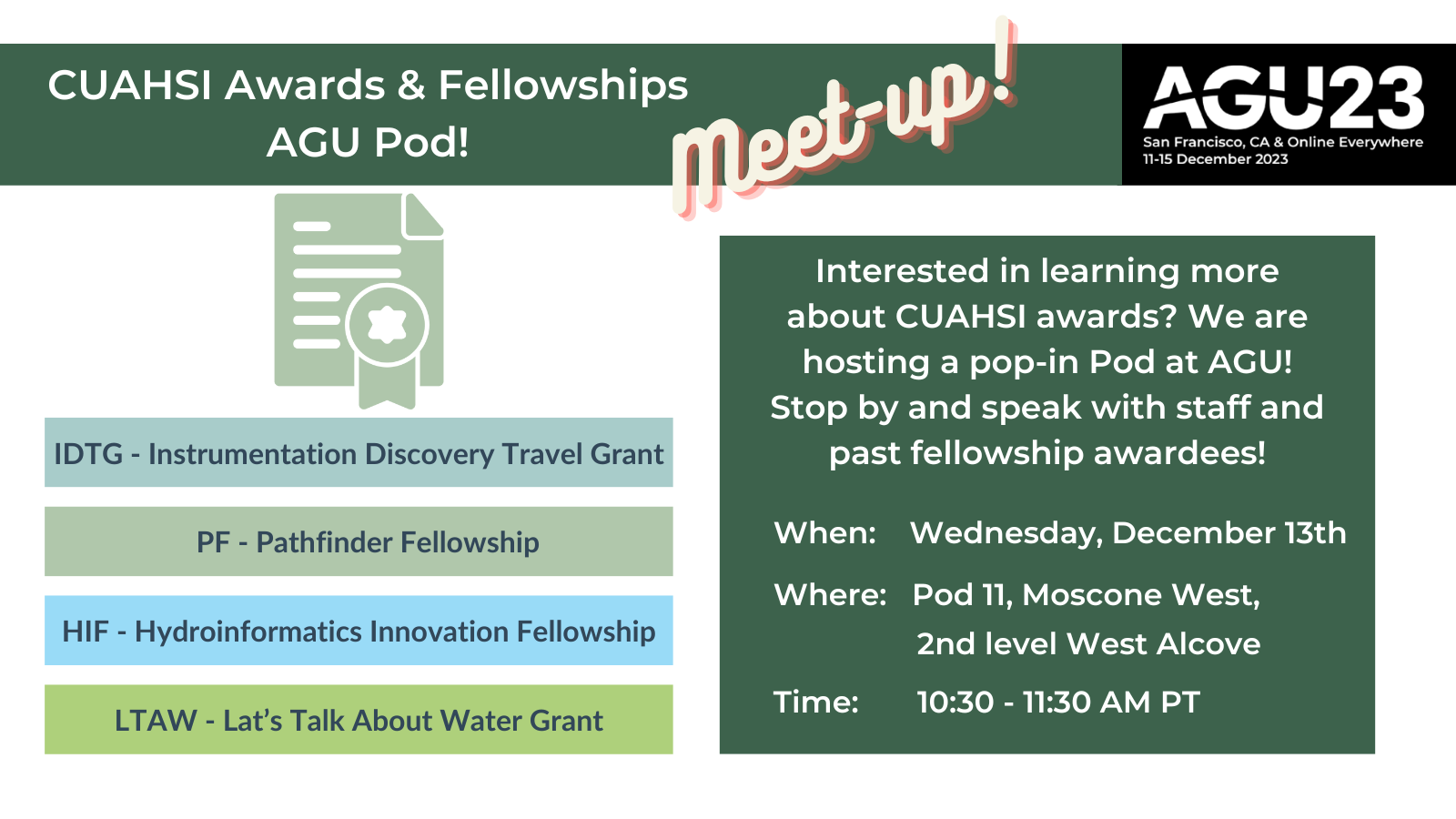 CUAHSI Awards & Fellowships AGU Pod!

Meet-up!

AGU23
San Francisco, CA & Online Everywhere
11-15 December 2023

IDTG - Instrumentation Discovery Travel Grant

PF - Pathfinder Fellowship

HIF - Hydroinformatics Innovation Fellowship

LTAW - Lat's Talk About Water Grant

Interested in learning more about CUAHSI awards? We are hosting a pop-in Pod at AGU! Stop by and speak with staff and past fellowship awardees!

When: Wednesday, December 13th

Where: Pod 11, Moscone West, 2nd level West Alcove

Time: 10:30 - 11:30 AM PT